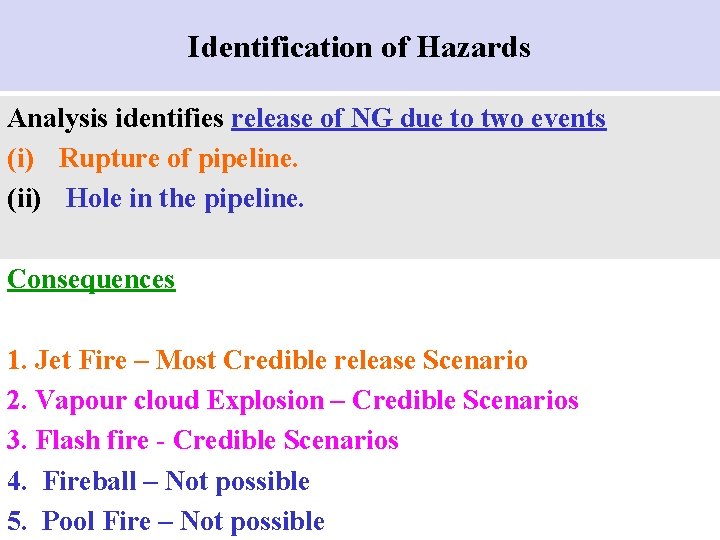 Identification of Hazards

Analysis identifies release of NG due to two events
(i) Rupture of pipeline.
(ii) Hole in the pipeline.

Consequences

1. Jet Fire – Most Credible release Scenario
2. Vapour cloud Explosion – Credible Scenarios
3. Flash fire - Credible Scenarios
4. Fireball – Not possible
5. Pool Fire – Not possible